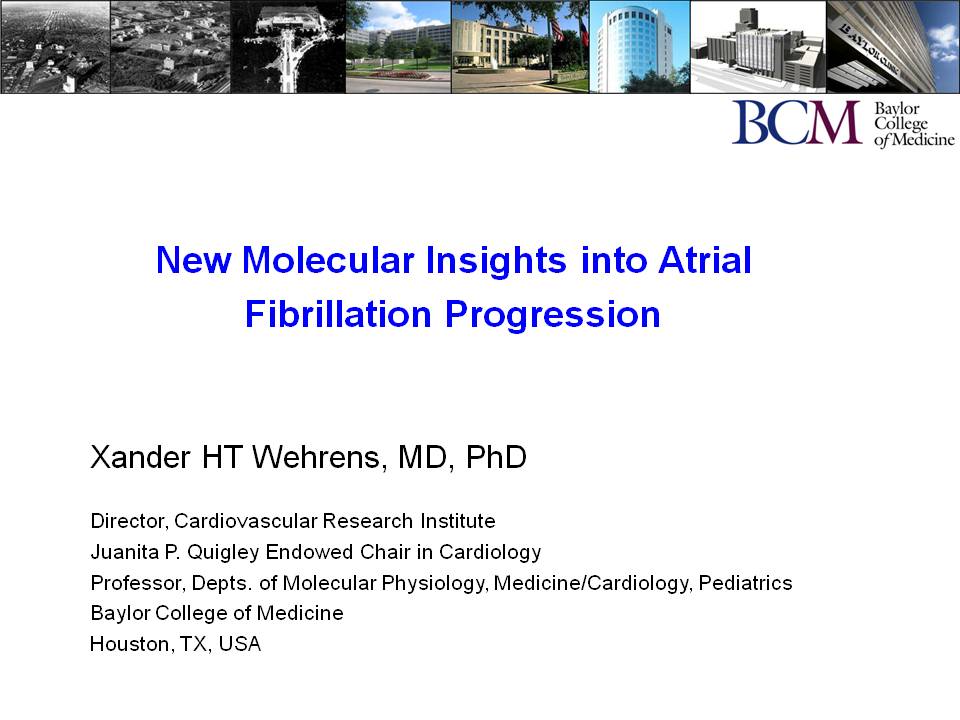 BAYLOR CLINIC

BCM Baylor College of Medicine

New Molecular Insights into Atrial Fibrillation Progression

Xander HT Wehrens, MD, PhD

Director, Cardiovascular Research Institute
Juanita P. Quigley Endowed Chair in Cardiology
Professor, Depts. of Molecular Physiology, Medicine/Cardiology, Pediatrics
Baylor College of Medicine
Houston, TX, USA